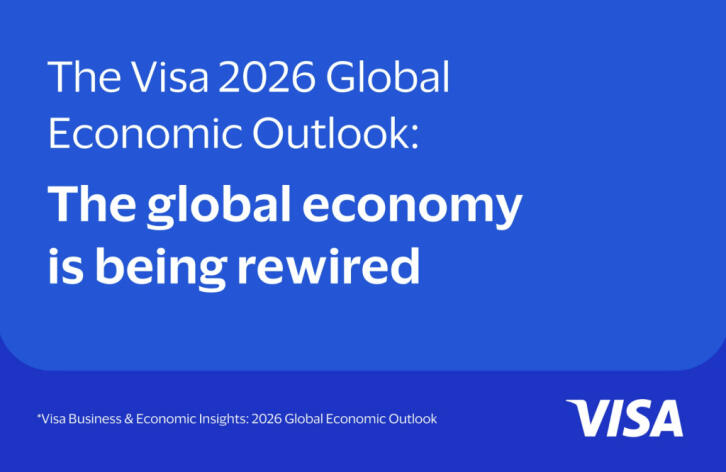 The Visa 2026 Global Economic Outlook:

The global economy is being rewired

*Visa Business & Economic Insights: 2026 Global Economic Outlook

VISA